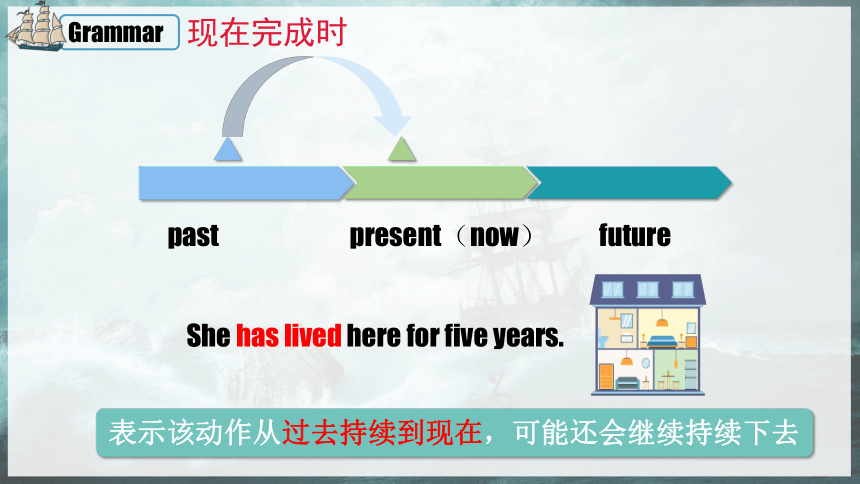 Grammar 现在完成时

past present（now） future

She has lived here for five years.

表示该动作从过去持续到现在，可能还会继续持续下去